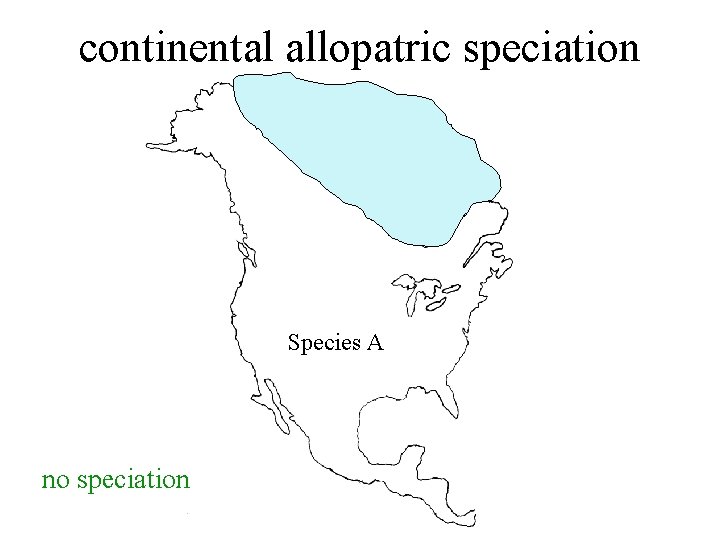 continental allopatric speciation

Species A

no speciation